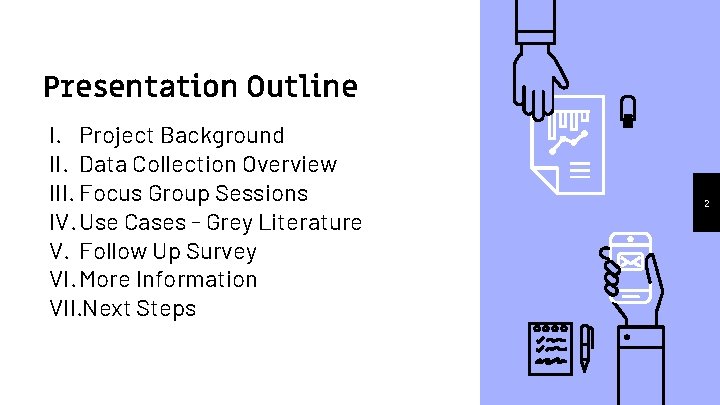 Presentation Outline

I. Project Background
II. Data Collection Overview
III. Focus Group Sessions
IV. Use Cases – Grey Literature
V. Follow Up Survey
VI. More Information
VII. Next Steps

2